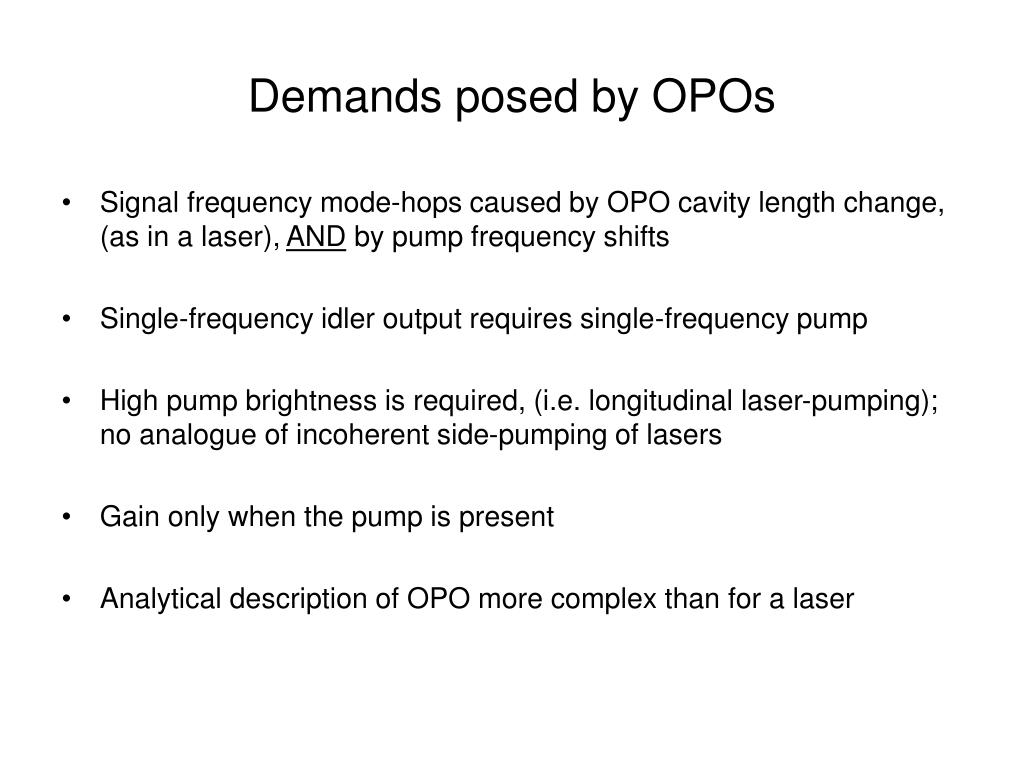 Demands posed by OPOs

• Signal frequency mode-hops caused by OPO cavity length change, (as in a laser), AND by pump frequency shifts

• Single-frequency idler output requires single-frequency pump

• High pump brightness is required, (i.e. longitudinal laser-pumping); no analogue of incoherent side-pumping of lasers

• Gain only when the pump is present

• Analytical description of OPO more complex than for a laser